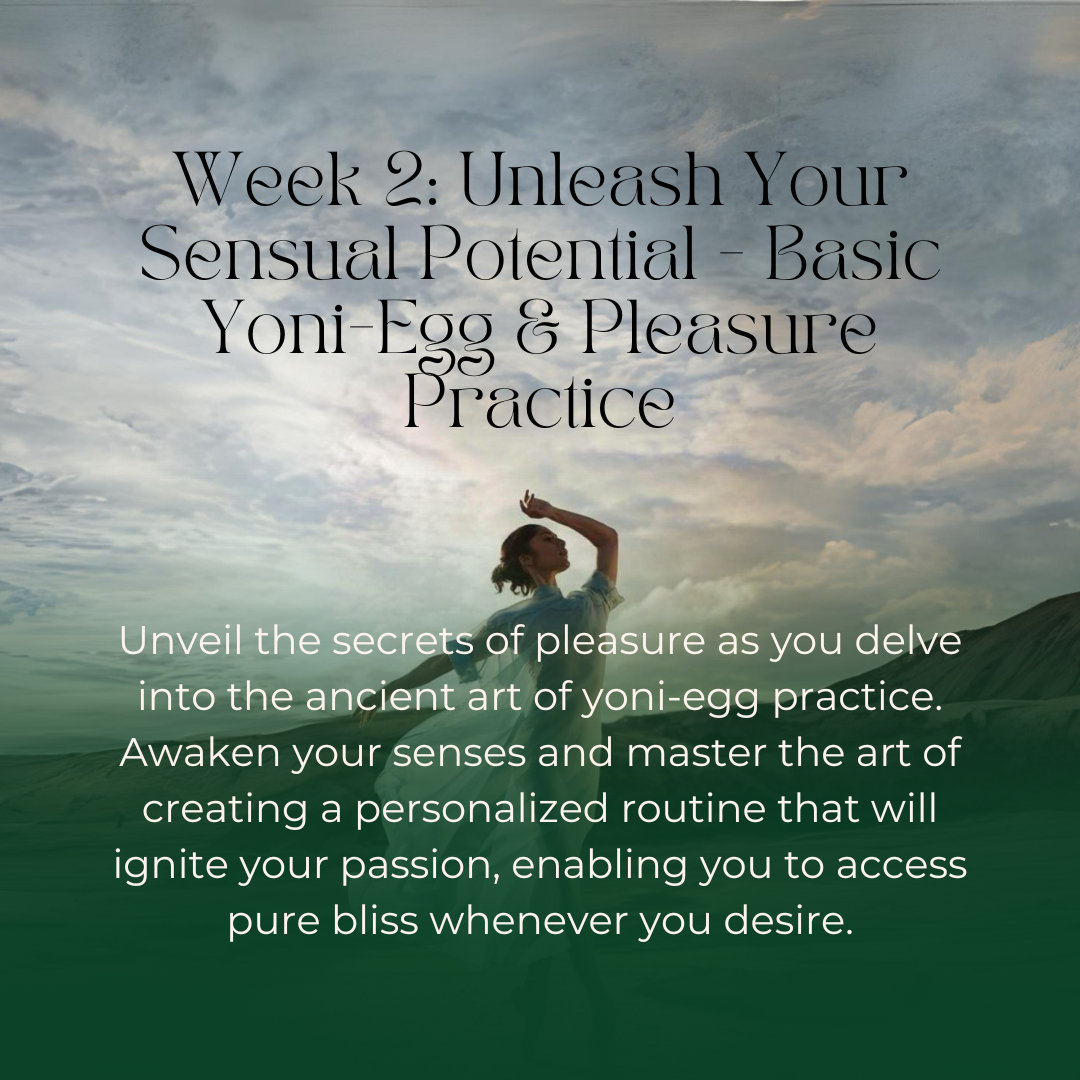 Week 2: Unleash Your Sensual Potential - Basic Yoni-Egg & Pleasure Practice

Unveil the secrets of pleasure as you delve into the ancient art of yoni-egg practice. Awaken your senses and master the art of creating a personalized routine that will ignite your passion, enabling you to access pure bliss whenever you desire.